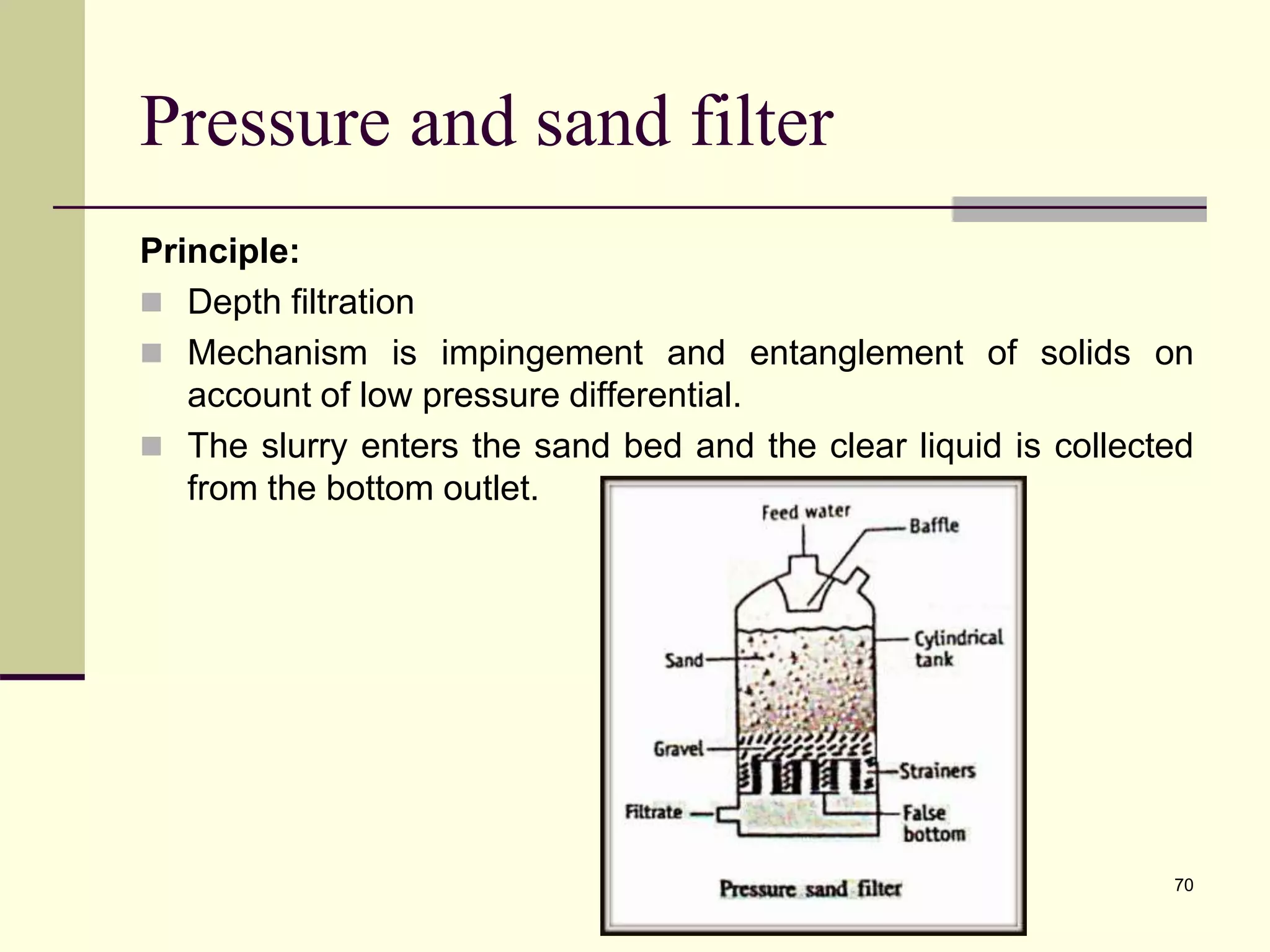 Pressure and sand filter

Principle:

Depth filtration

Mechanism is impingement and entanglement of solids on account of low pressure differential.

The slurry enters the sand bed and the clear liquid is collected from the bottom outlet.

Feed water
Baffle
Cylindrical tank
Sand
Gravel
Strainers
Filtrate
False bottom
Pressure sand filter

70